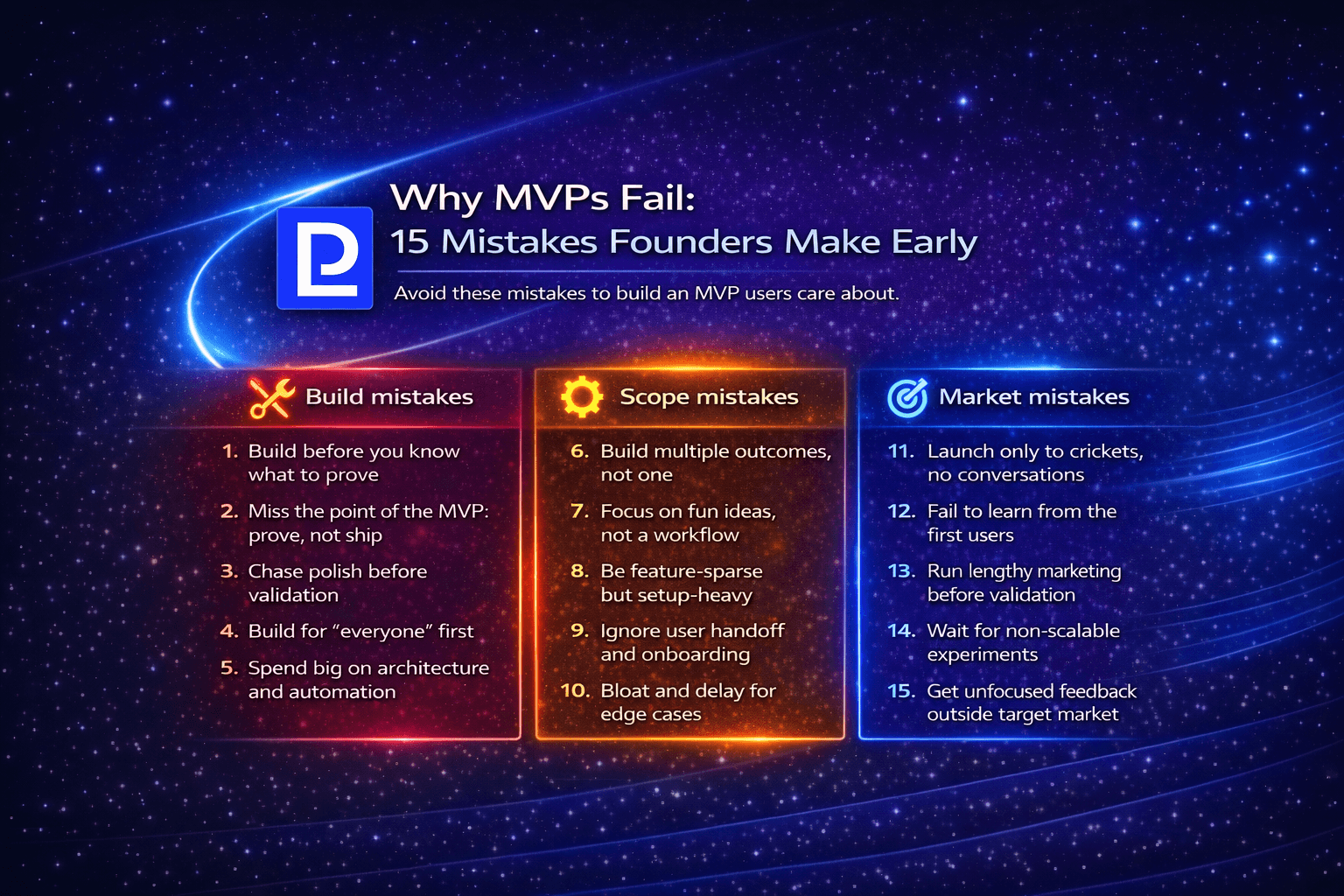 Why MVPs Fail:
15 Mistakes Founders Make Early

Avoid these mistakes to build an MVP users care about.

Build mistakes

1. Build before you know what to prove
2. Miss the point of the MVP: prove, not ship
3. Chase polish before validation
4. Build for "everyone" first
5. Spend big on architecture and automation

Scope mistakes

6. Build multiple outcomes, not one
7. Focus on fun ideas, not a workflow
8. Be feature-sparse but setup-heavy
9. Ignore user handoff and onboarding
10. Bloat and delay for edge cases

Market mistakes

11. Launch only to crickets, no conversations
12. Fail to learn from the first users
13. Run lengthy marketing before validation
14. Wait for non-scalable experiments
15. Get unfocused feedback outside target market